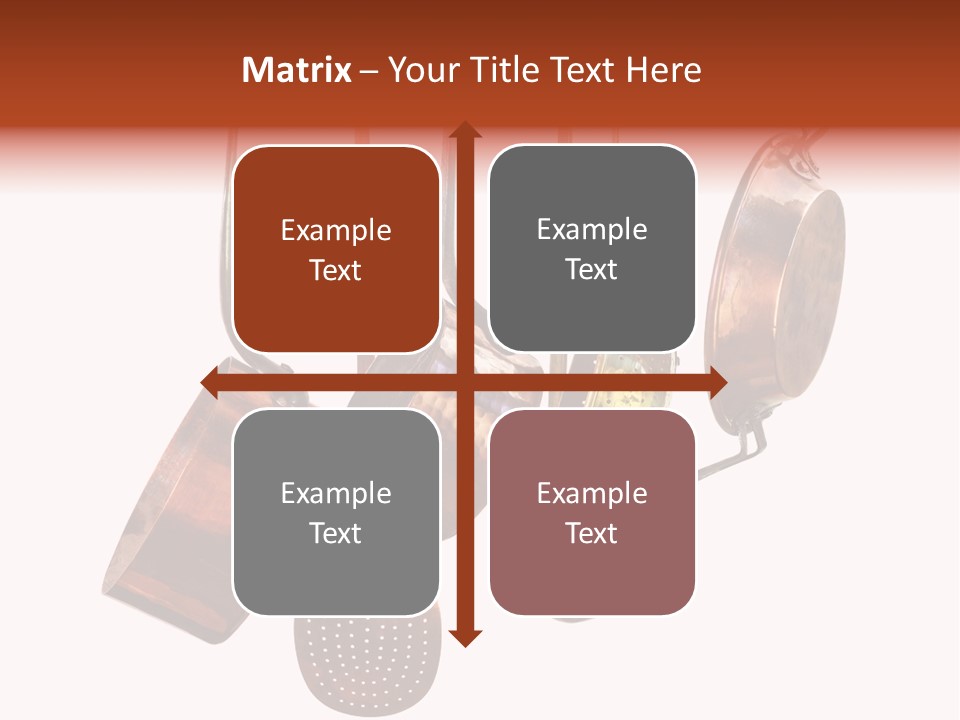 Matrix – Your Title Text Here

Example Text

Example Text

Example Text

Example Text